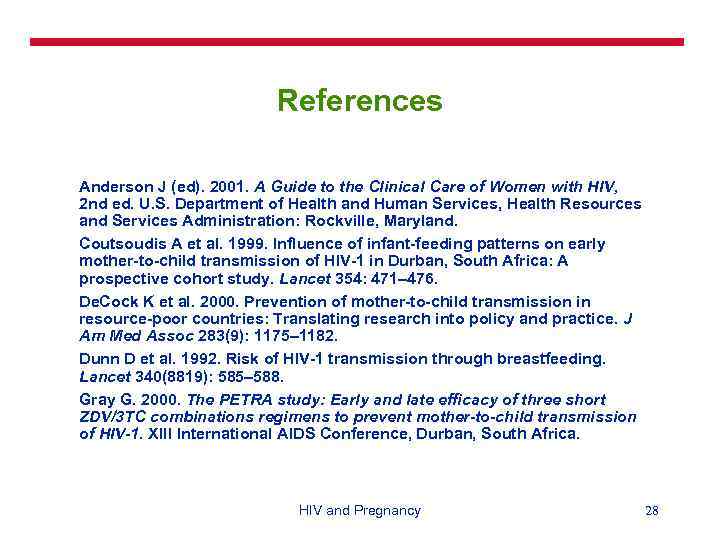 References

Anderson J (ed). 2001. A Guide to the Clinical Care of Women with HIV, 2nd ed. U.S. Department of Health and Human Services, Health Resources and Services Administration: Rockville, Maryland.

Coutsoudis A et al. 1999. Influence of infant-feeding patterns on early mother-to-child transmission of HIV-1 in Durban, South Africa: A prospective cohort study. Lancet 354: 471–476.

DeCock K et al. 2000. Prevention of mother-to-child transmission in resource-poor countries: Translating research into policy and practice. J Am Med Assoc 283(9): 1175–1182.

Dunn D et al. 1992. Risk of HIV-1 transmission through breastfeeding. Lancet 340(8819): 585–588.

Gray G. 2000. The PETRA study: Early and late efficacy of three short ZDV/3TC combinations regimens to prevent mother-to-child transmission of HIV-1. XIII International AIDS Conference, Durban, South Africa.

HIV and Pregnancy

28